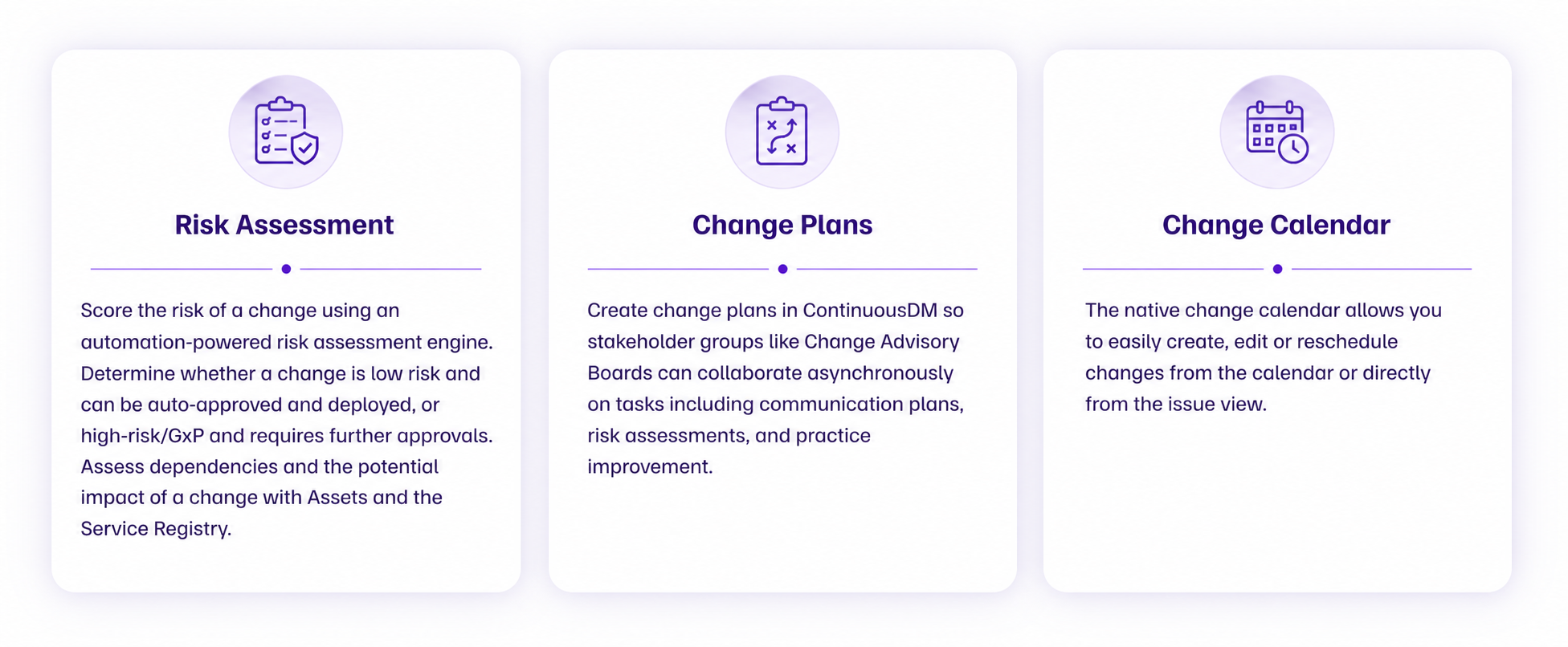 Risk Assessment

Score the risk of a change using an automation-powered risk assessment engine. Determine whether a change is low risk and can be auto-approved and deployed, or high-risk/GxP and requires further approvals. Assess dependencies and the potential impact of a change with Assets and the Service Registry.

Change Plans

Create change plans in ContinuousDM so stakeholder groups like Change Advisory Boards can collaborate asynchronously on tasks including communication plans, risk assessments, and practice improvement.

Change Calendar

The native change calendar allows you to easily create, edit or reschedule changes from the calendar or directly from the issue view.